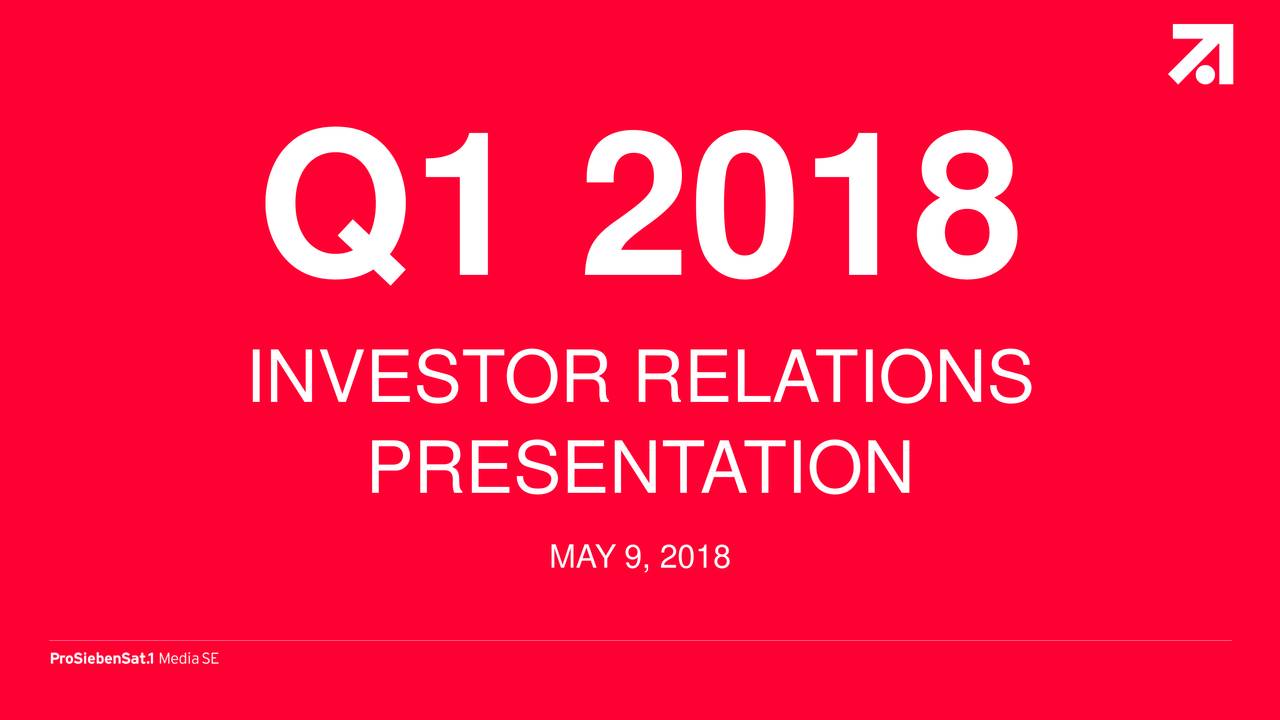 Q1 2018

INVESTOR RELATIONS PRESENTATION

MAY 9, 2018

ProSiebenSat.1 Media SE